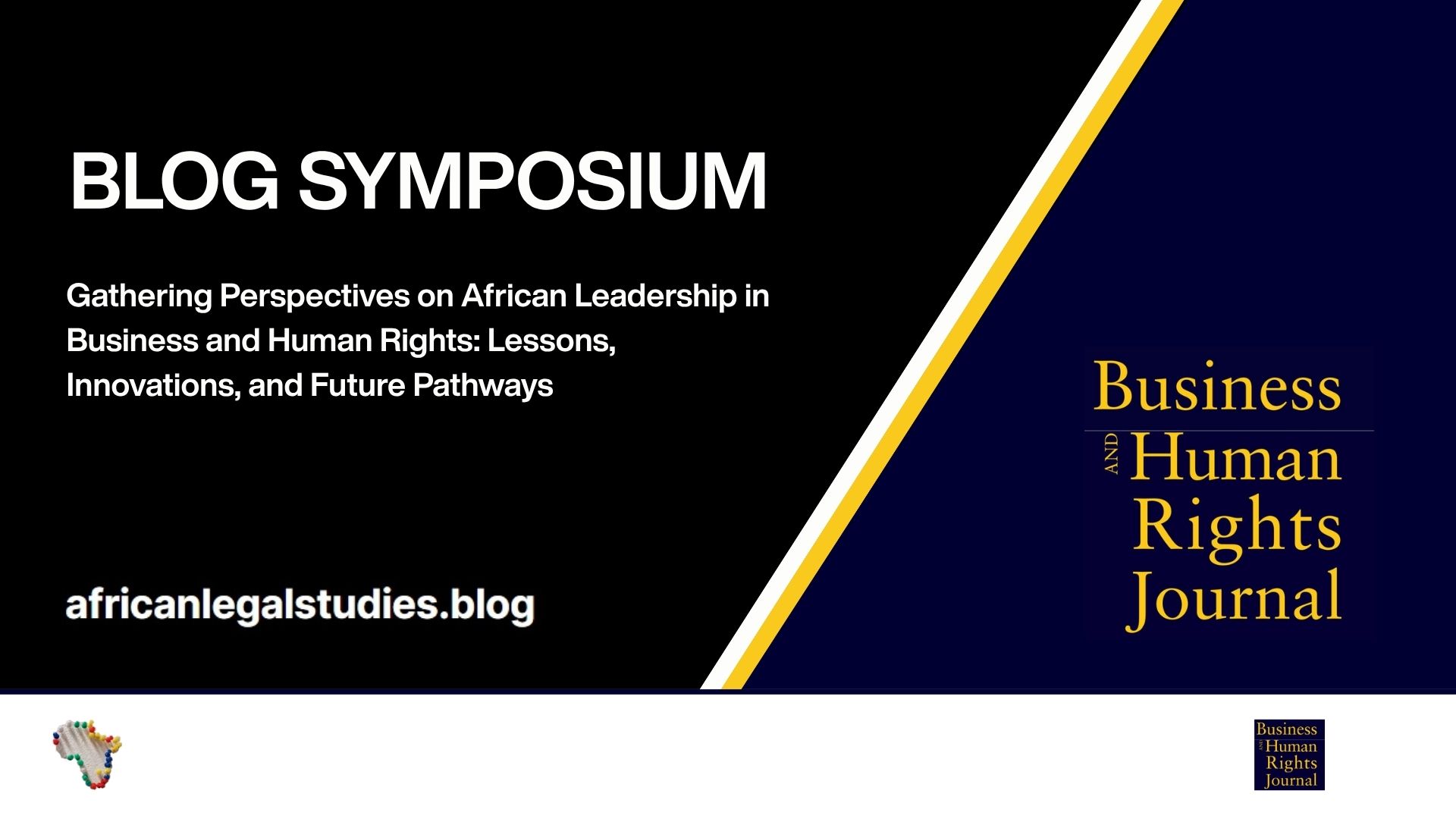 BLOG SYMPOSIUM

Gathering Perspectives on African Leadership in Business and Human Rights: Lessons, Innovations, and Future Pathways

africanlegalstudies.blog

Business AND Human Rights Journal

Business AND Human Rights Journal